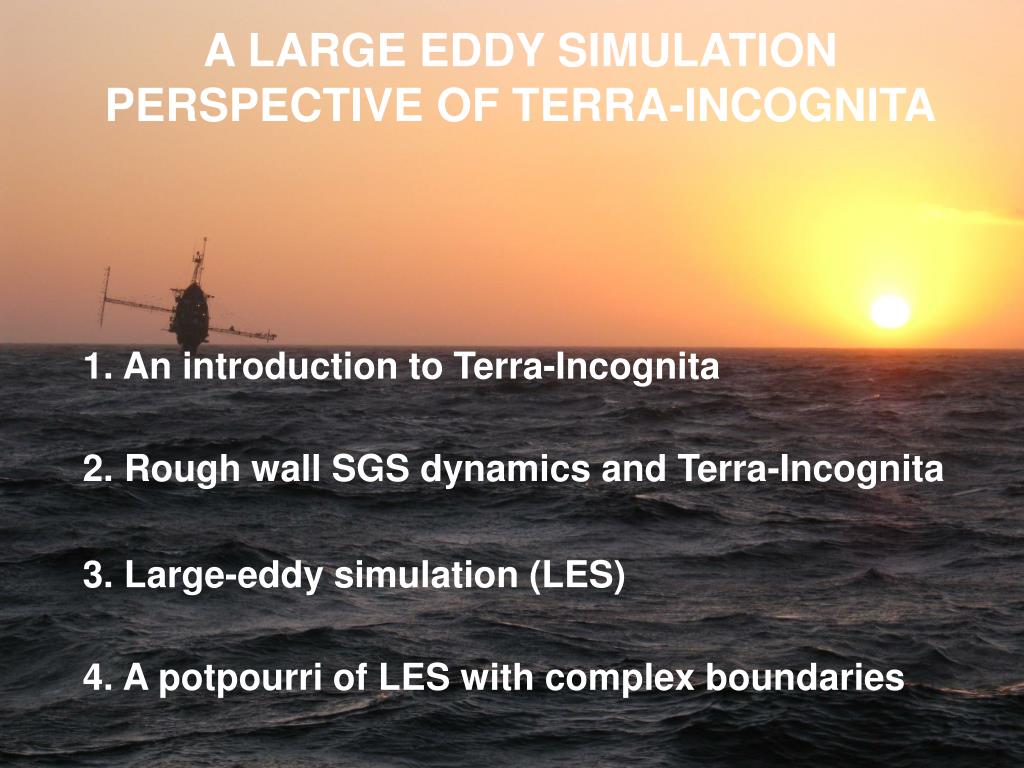 A LARGE EDDY SIMULATION PERSPECTIVE OF TERRA-INCOGNITA

1. An introduction to Terra-Incognita

2. Rough wall SGS dynamics and Terra-Incognita

3. Large-eddy simulation (LES)

4. A potpourri of LES with complex boundaries